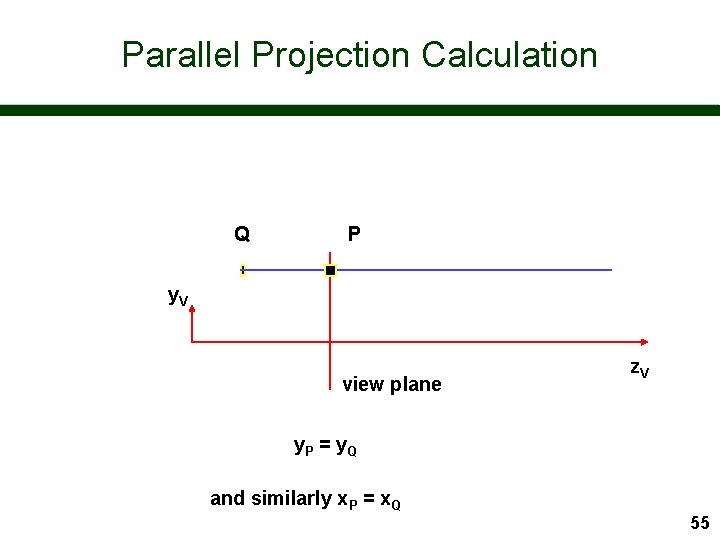 Parallel Projection Calculation

Q

P

$y_V$

$z_V$

view plane

$y_P = y_Q$

and similarly $x_P = x_Q$

55